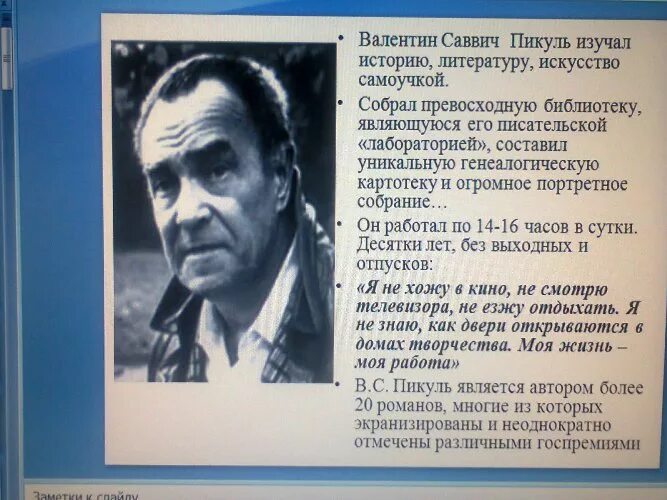 • Валентин Саввич Пикуль изучал историю, литературу, искусство самоучкой.

• Собрал превосходную библиотеку, являющуюся его писательской «лабораторией», составил уникальную генеалогическую картотеку и огромное портретное собрание…

• Он работал по 14-16 часов в сутки. Десятки лет, без выходных и отпусков:

• «Я не хожу в кино, не смотрю телевизора, не езжу отдыхать. Я не знаю, как двери открываются в домах творчества. Моя жизнь – моя работа»

• В.С. Пикуль является автором более 20 романов, многие из которых экранизированы и неоднократно отмечены различными госпремиями

Заметки к слайду